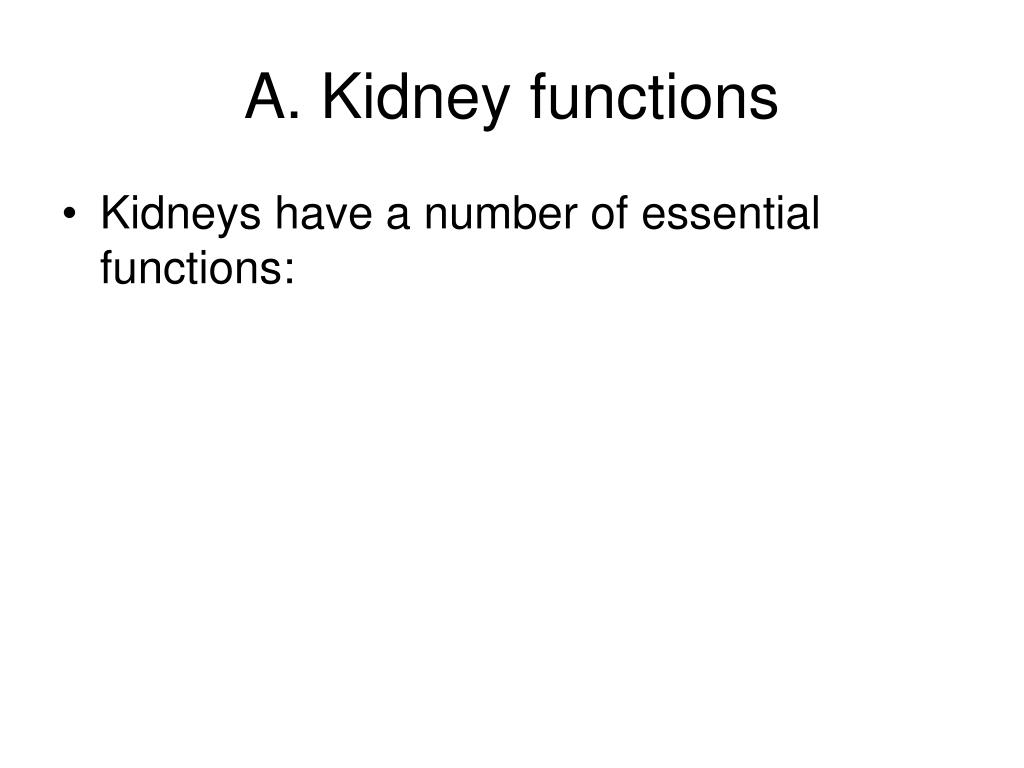 A. Kidney functions

• Kidneys have a number of essential functions: